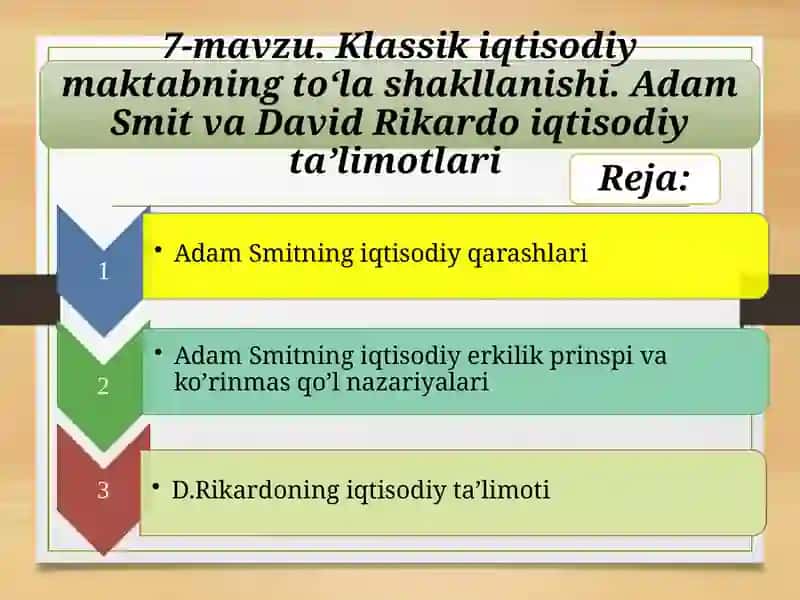 7-mavzu. Klassik iqtisodiy maktabning to‘la shakllanishi. Adam Smit va David Rikardo iqtisodiy ta’limotlari

Reja:

1
• Adam Smitning iqtisodiy qarashlari

2
• Adam Smitning iqtisodiy erkilik prinspi va ko’rinmas qo’l nazariyalari

3
• D.Rikardoning iqtisodiy ta’limoti